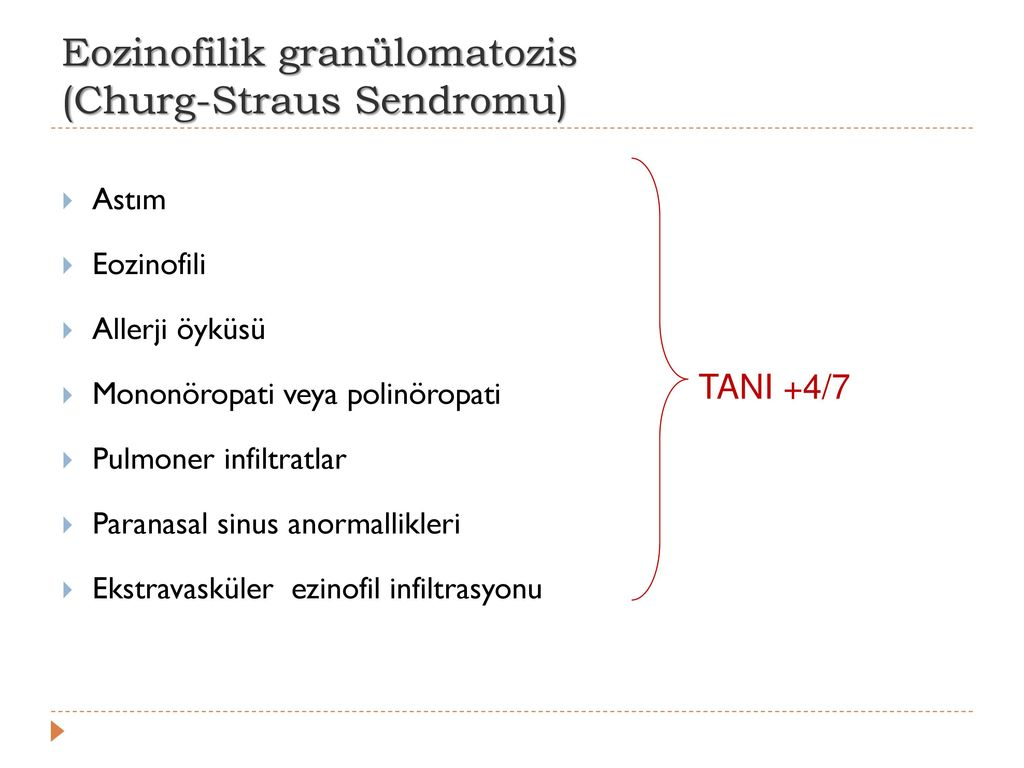 Eozinofilik granülomatozis (Churg-Straus Sendromu)

Astım

Eozinofili

Allerji öyküsü

Mononöropati veya polinöropati

Pulmoner infiltratlar

Paranasal sinus anormallikleri

Ekstravasküler ezinofil infiltrasyonu

TANI +4/7